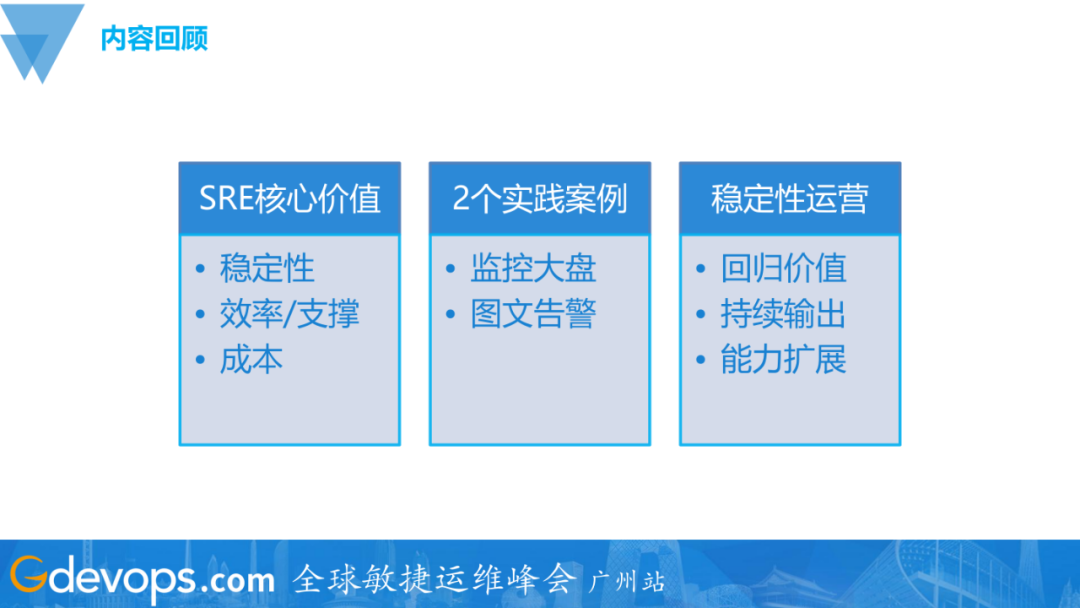 内容回顾

SRE核心价值
• 稳定性
• 效率/支撑
• 成本

2个实践案例
• 监控大盘
• 图文告警

稳定性运营
• 回归价值
• 持续输出
• 能力扩展

Gdevops.com 全球敏捷运维峰会 广州站